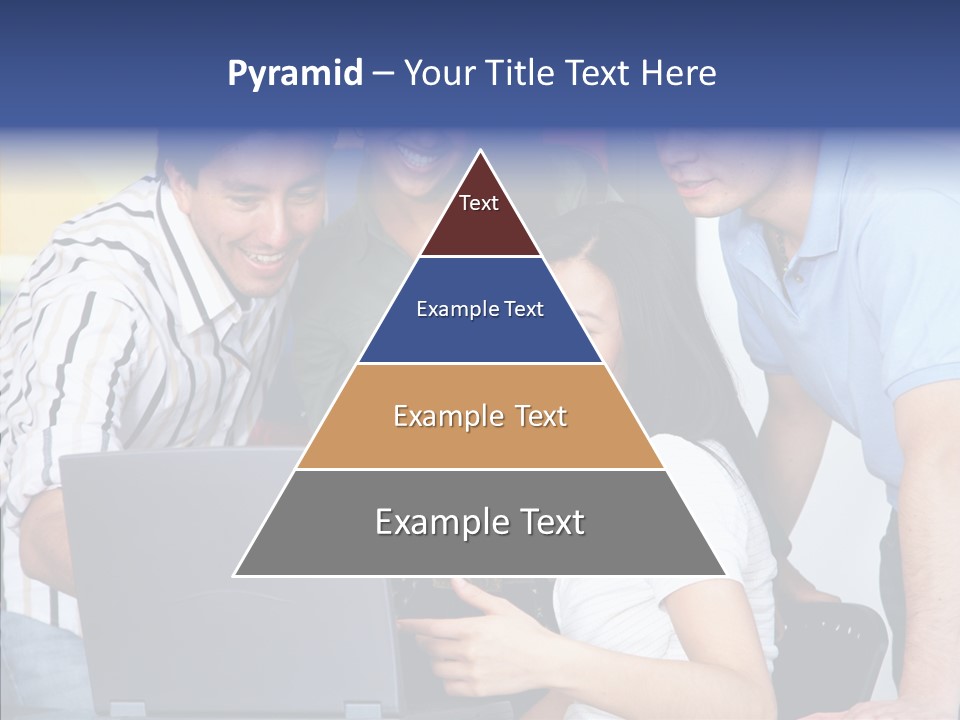 Pyramid – Your Title Text Here

Text

Example Text

Example Text

Example Text